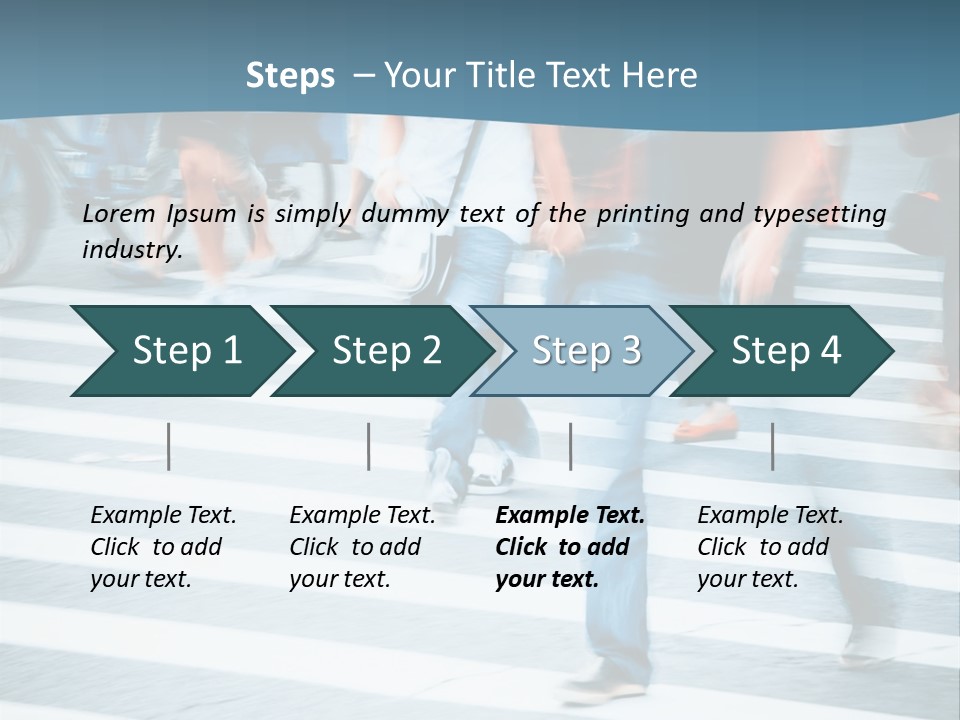 Steps – Your Title Text Here

Lorem Ipsum is simply dummy text of the printing and typesetting industry.

Step 1

Step 2

Step 3

Step 4

Example Text. Click to add your text.

Example Text. Click to add your text.

Example Text. Click to add your text.

Example Text. Click to add your text.